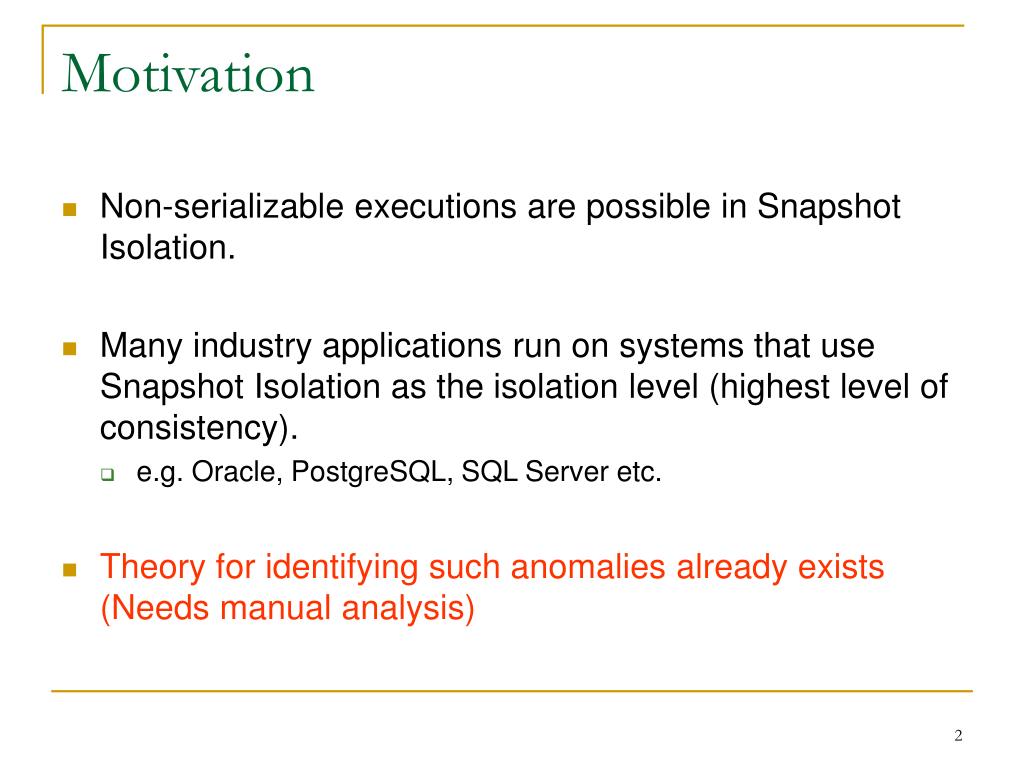 Motivation

Non-serializable executions are possible in Snapshot Isolation.

Many industry applications run on systems that use Snapshot Isolation as the isolation level (highest level of consistency).

e.g. Oracle, PostgreSQL, SQL Server etc.

Theory for identifying such anomalies already exists (Needs manual analysis)

2